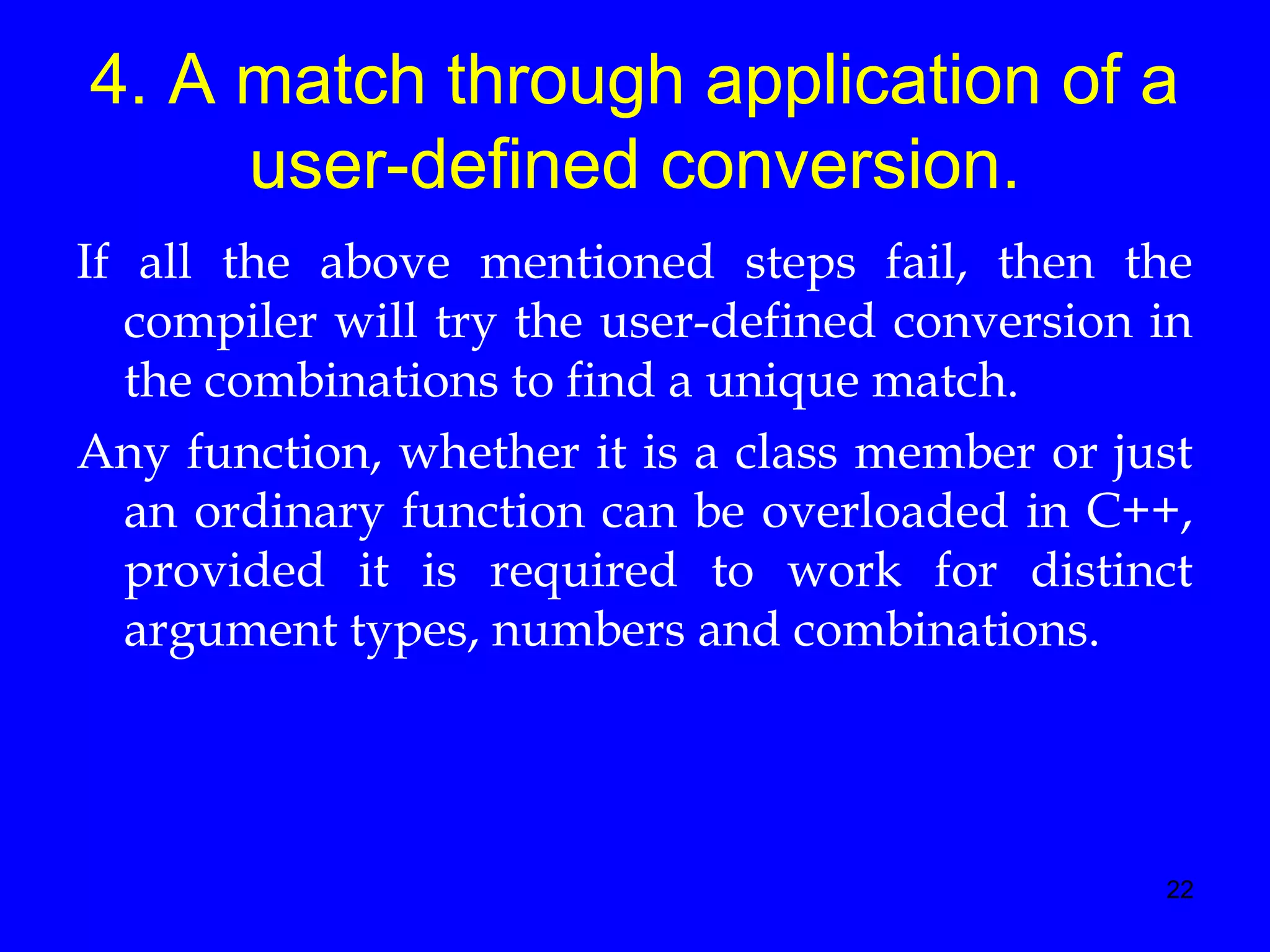 4. A match through application of a user-defined conversion.

If all the above mentioned steps fail, then the compiler will try the user-defined conversion in the combinations to find a unique match.

Any function, whether it is a class member or just an ordinary function can be overloaded in C++, provided it is required to work for distinct argument types, numbers and combinations.

22